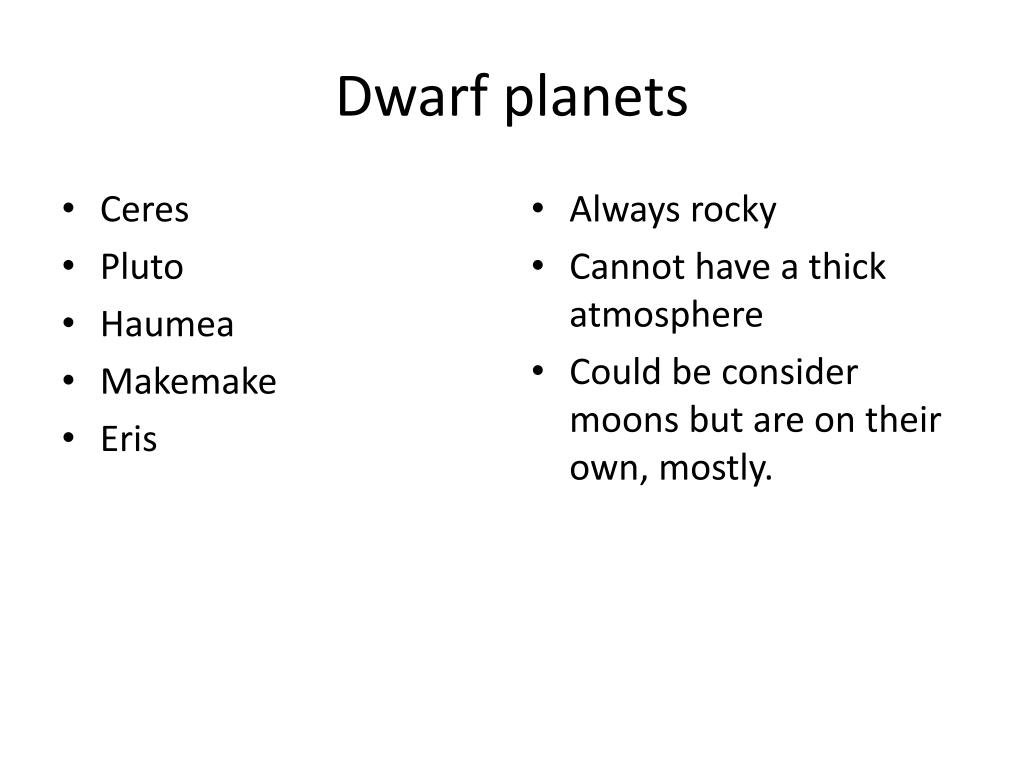 Dwarf planets

• Ceres
• Pluto
• Haumea
• Makemake
• Eris

• Always rocky
• Cannot have a thick atmosphere
• Could be consider moons but are on their own, mostly.